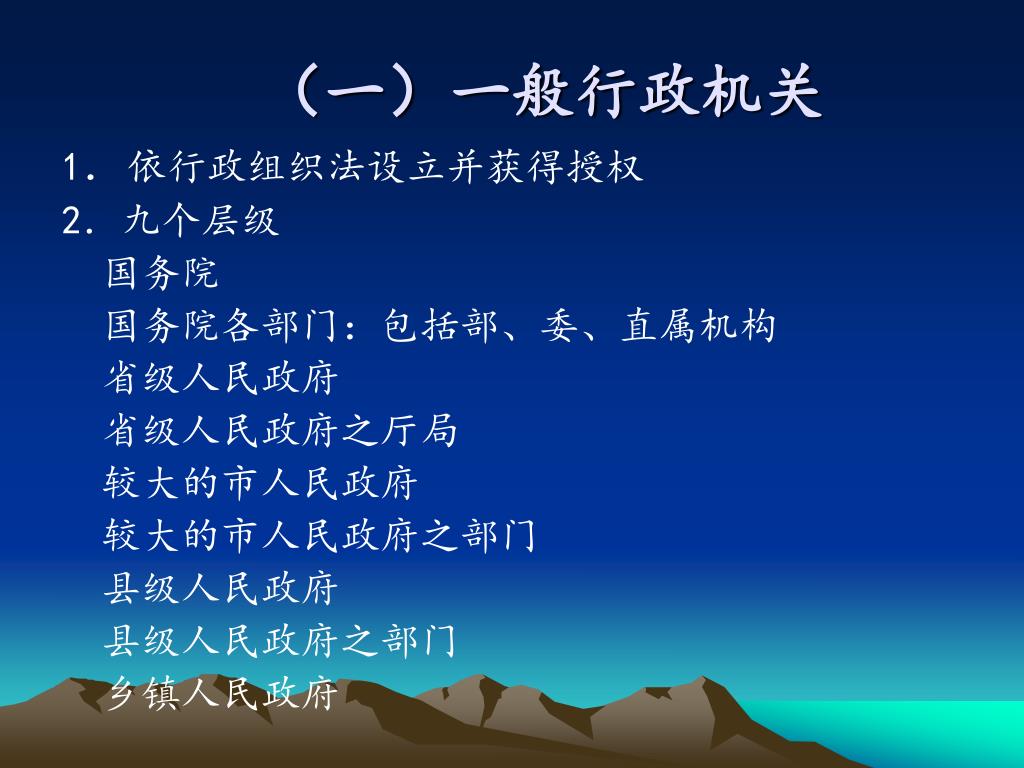 （一）一般行政机关

1. 依行政组织法设立并获得授权

2. 九个层级

国务院

国务院各部门：包括部、委、直属机构

省级人民政府

省级人民政府之厅局

较大的市人民政府

较大的市人民政府之部门

县级人民政府

县级人民政府之部门

乡镇人民政府